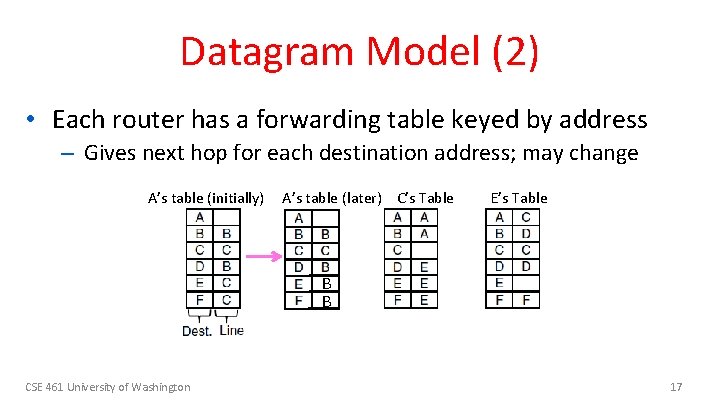 Datagram Model (2)

• Each router has a forwarding table keyed by address
 – Gives next hop for each destination address; may change

A's table (initially)

| A |   |
|---|---|
| B | B |
| C | C |
| D | B |
| E | C |
| F | C |

Dest. Line

A's table (later)

| A |   |
|---|---|
| B | B |
| C | C |
| D | B |
| E | B |
| F | B |

C's Table

| A | A |
|---|---|
| B | A |
| C |   |
| D | E |
| E | E |
| F | E |

E's Table

| A | C |
|---|---|
| B | D |
| C | C |
| D | D |
| E |   |
| F | F |

CSE 461 University of Washington

17